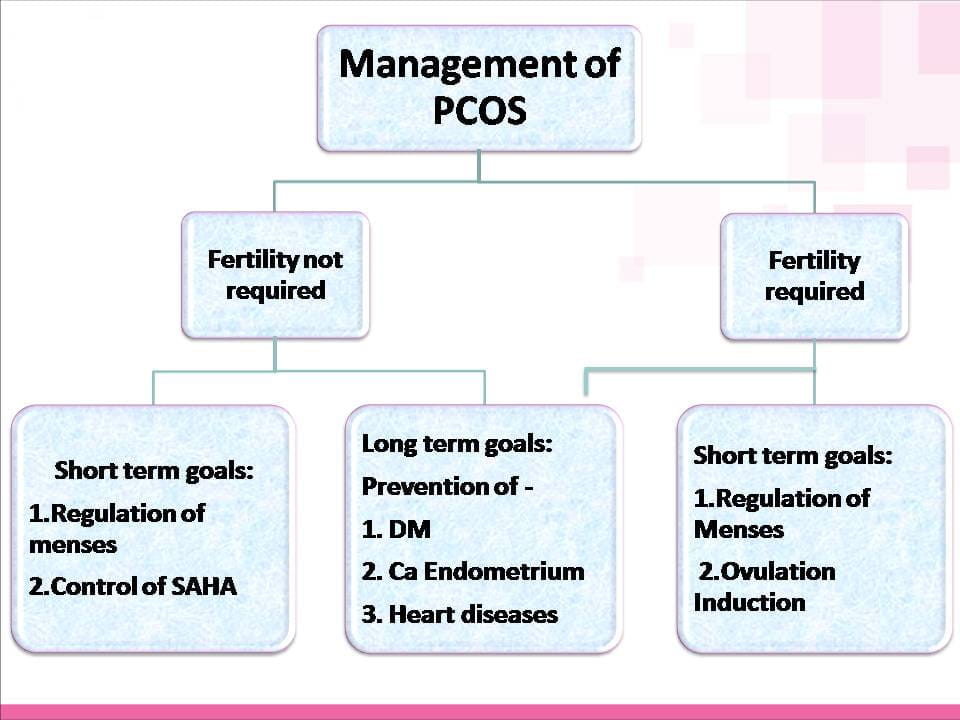 Management of PCOS

Fertility not required

Fertility required

Short term goals:

1.Regulation of menses

2.Control of SAHA

Long term goals:

Prevention of -

1. DM

2. Ca Endometrium

3. Heart diseases

Short term goals:

1.Regulation of Menses

2.Ovulation Induction